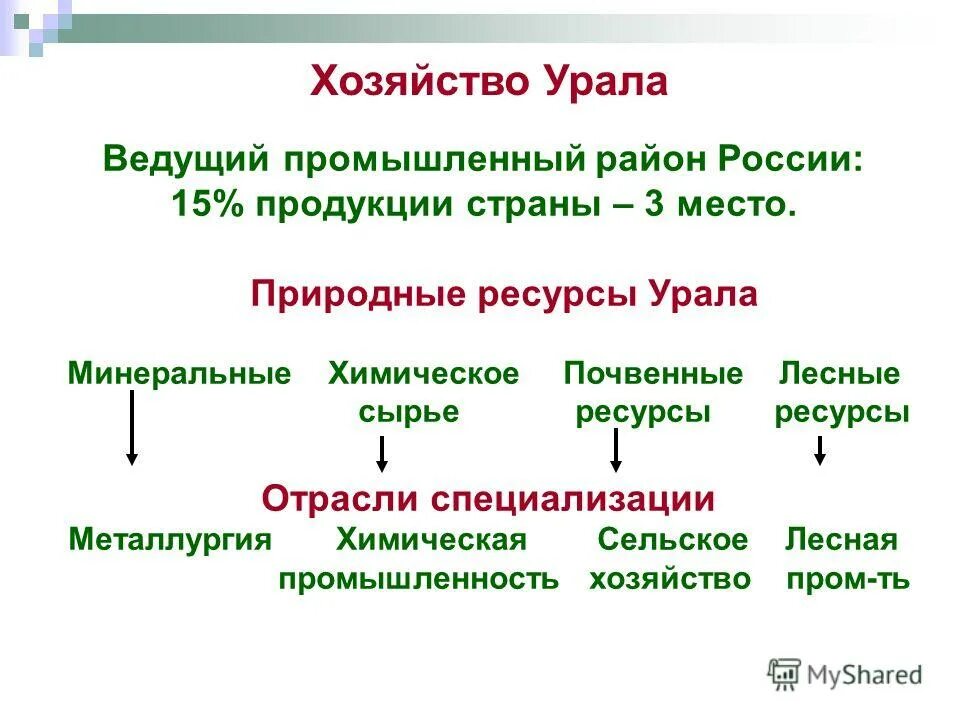 Хозяйство Урала

Ведущий промышленный район России: 15% продукции страны – 3 место.

Природные ресурсы Урала

Минеральные

Химическое сырье

Почвенные ресурсы

Лесные ресурсы

Отрасли специализации

Металлургия

Химическая промышленность

Сельское хозяйство

Лесная пром-ть

MyShared